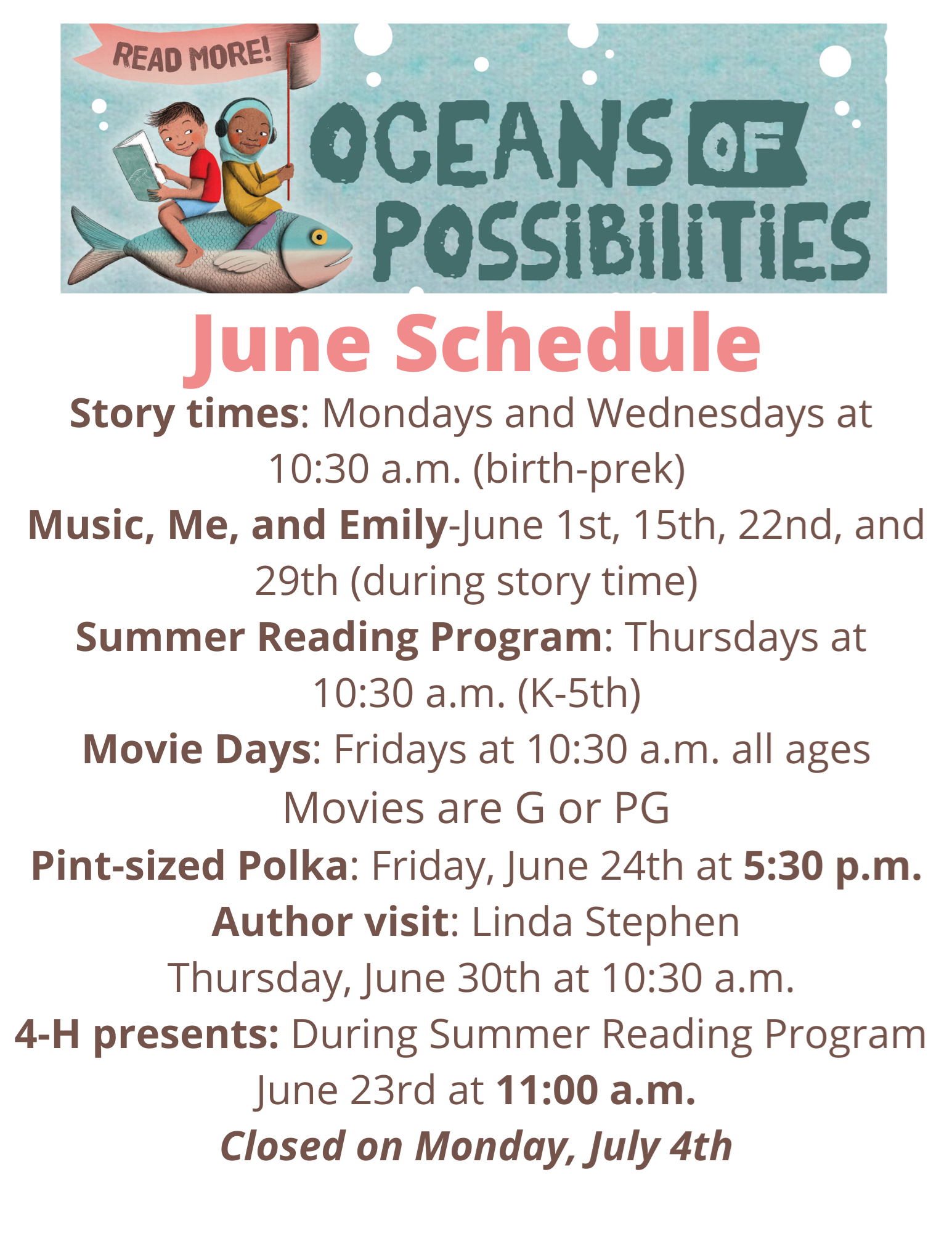 READ MORE!

OCEANS OF POSSIBILITIES

June Schedule

Story times: Mondays and Wednesdays at 10:30 a.m. (birth-prek)

Music, Me, and Emily-June 1st, 15th, 22nd, and 29th (during story time)

Summer Reading Program: Thursdays at 10:30 a.m. (K-5th)

Movie Days: Fridays at 10:30 a.m. all ages Movies are G or PG

Pint-sized Polka: Friday, June 24th at 5:30 p.m.

Author visit: Linda Stephen Thursday, June 30th at 10:30 a.m.

4-H presents: During Summer Reading Program June 23rd at 11:00 a.m.

Closed on Monday, July 4th